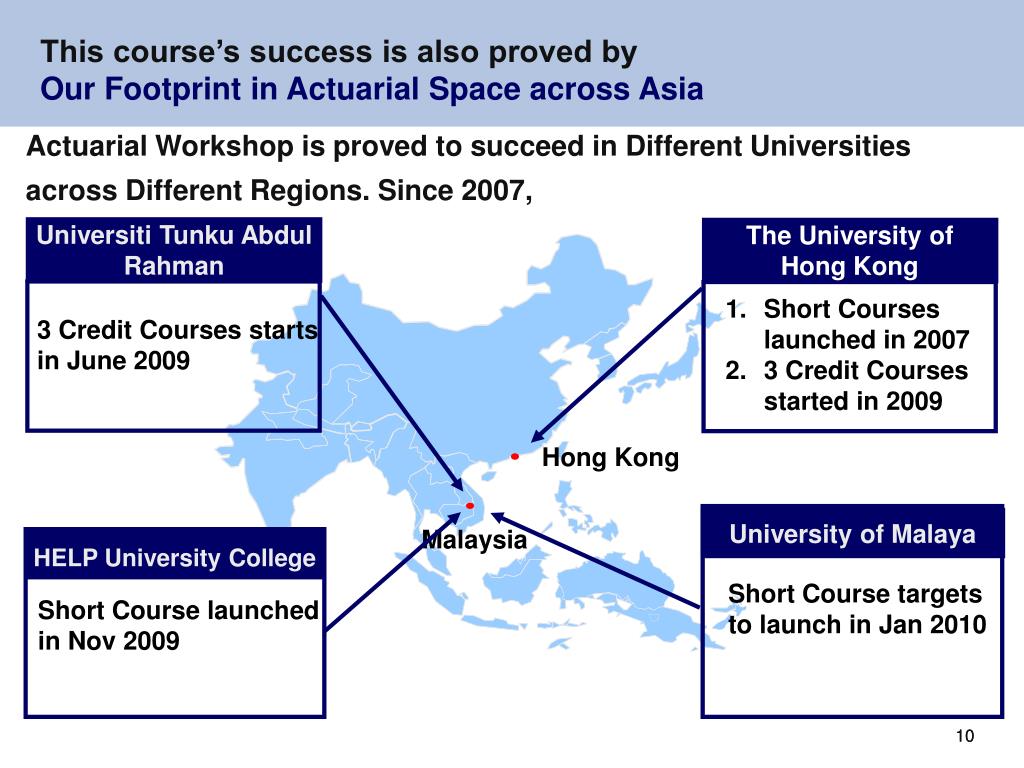 This course's success is also proved by
Our Footprint in Actuarial Space across Asia

Actuarial Workshop is proved to succeed in Different Universities across Different Regions. Since 2007,

Universiti Tunku Abdul Rahman

3 Credit Courses starts in June 2009

The University of Hong Kong

1. Short Courses launched in 2007
2. 3 Credit Courses started in 2009

Hong Kong

Malaysia

HELP University College

Short Course launched in Nov 2009

University of Malaya

Short Course targets to launch in Jan 2010

10